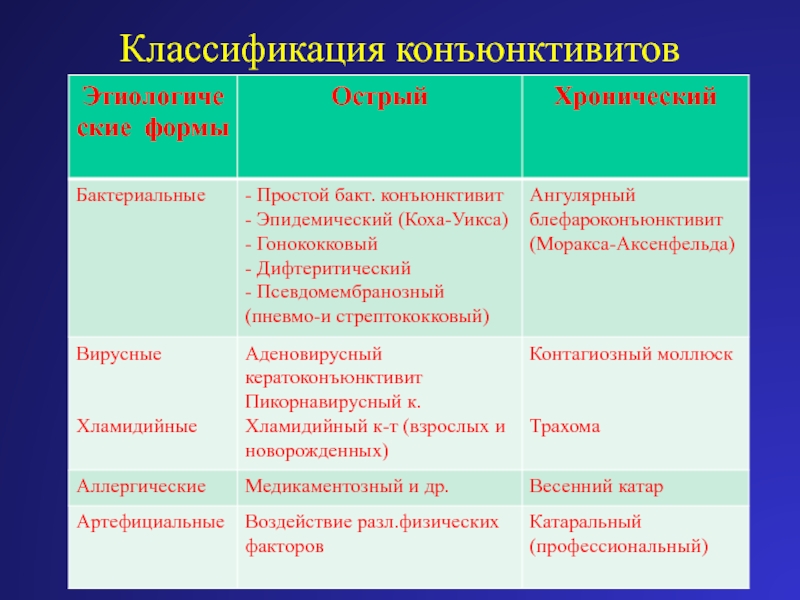 Классификация конъюнктивитов

| Этиологические формы | Острый | Хронический |
|---|---|---|
| Бактериальные | - Простой бакт. конъюнктивит - Эпидемический (Коха-Уикса) - Гонококковый - Дифтеритический - Псевдомембранозный (пневмо-и стрептококковый) | Ангулярный блефароконъюнктивит (Моракса-Аксенфельда) |
| Вирусные Хламидийные | Аденовирусный кератоконъюнктивит Пикорнавирусный к. Хламидийный к-т (взрослых и новорожденных) | Контагиозный моллюск Трахома |
| Аллергические | Медикаментозный и др. | Весенний катар |
| Артефициальные | Воздействие разл.физических факторов | Катаральный (профессиональный) |